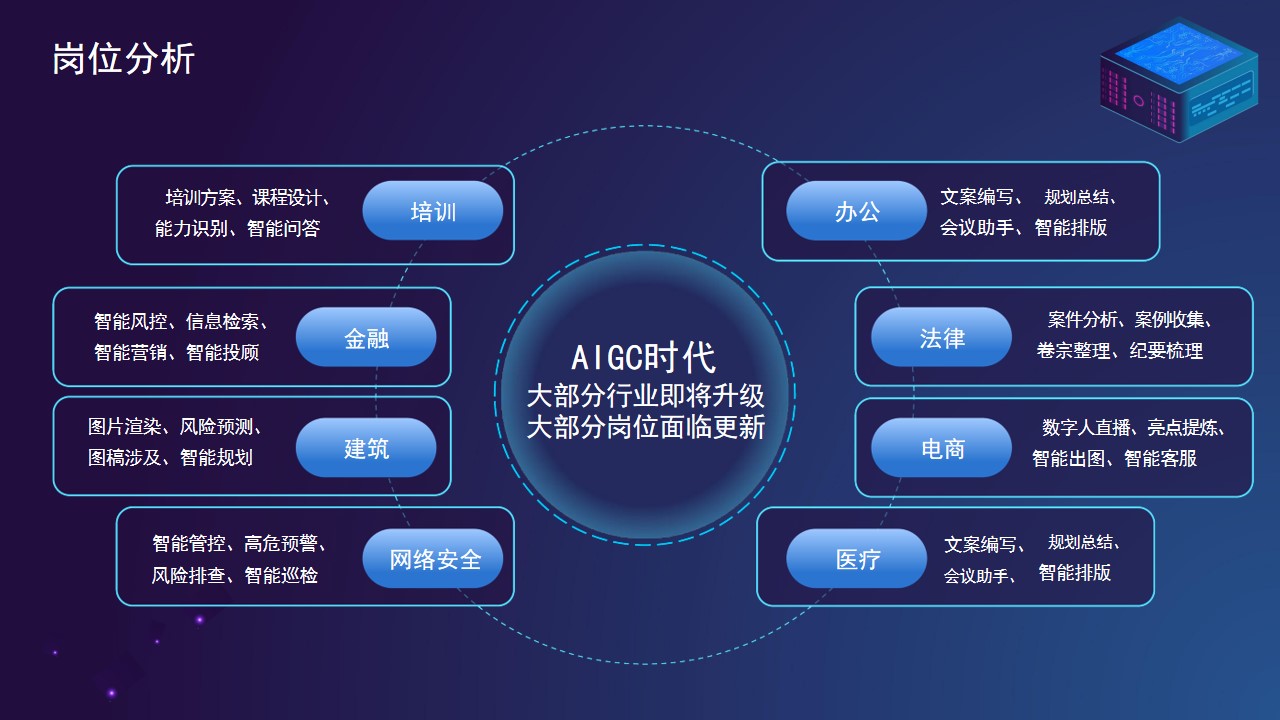 岗位分析

培训方案、课程设计、能力识别、智能问答 培训

智能风控、信息检索、智能营销、智能投顾 金融

图片渲染、风险预测、图稿涉及、智能规划 建筑

智能管控、高危预警、风险排查、智能巡检 网络安全

AIGC时代
大部分行业即将升级
大部分岗位面临更新

办公 文案编写、 规划总结、会议助手、智能排版

法律 案件分析、案例收集、卷宗整理、纪要梳理

电商 数字人直播、亮点提炼、智能出图、智能客服

医疗 文案编写、 规划总结、会议助手、 智能排版